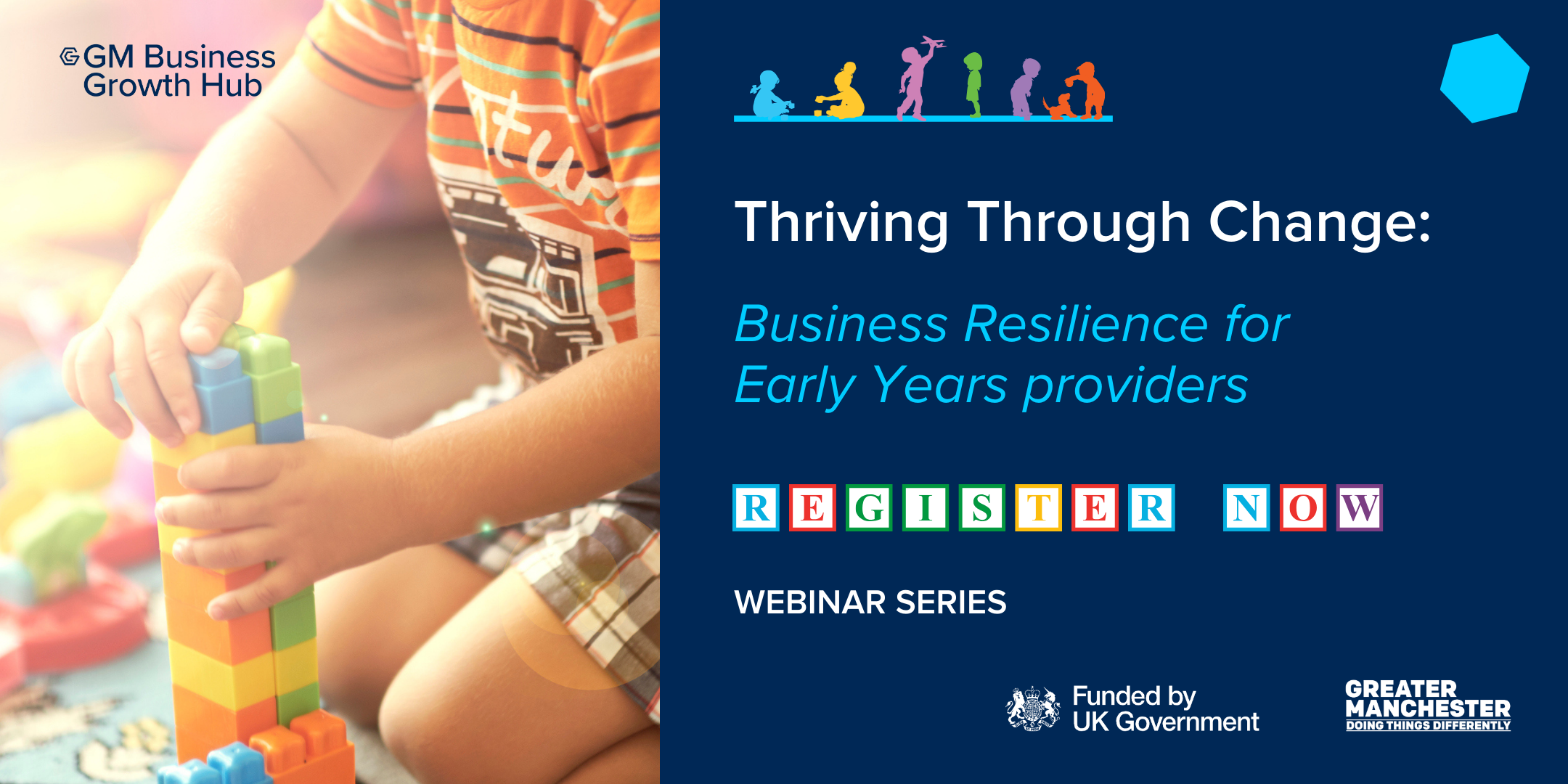 GM Business Growth Hub

Thriving Through Change:

Business Resilience for Early Years providers

REGISTER NOW

WEBINAR SERIES

Funded by UK Government

GREATER MANCHESTER
DOING THINGS DIFFERENTLY